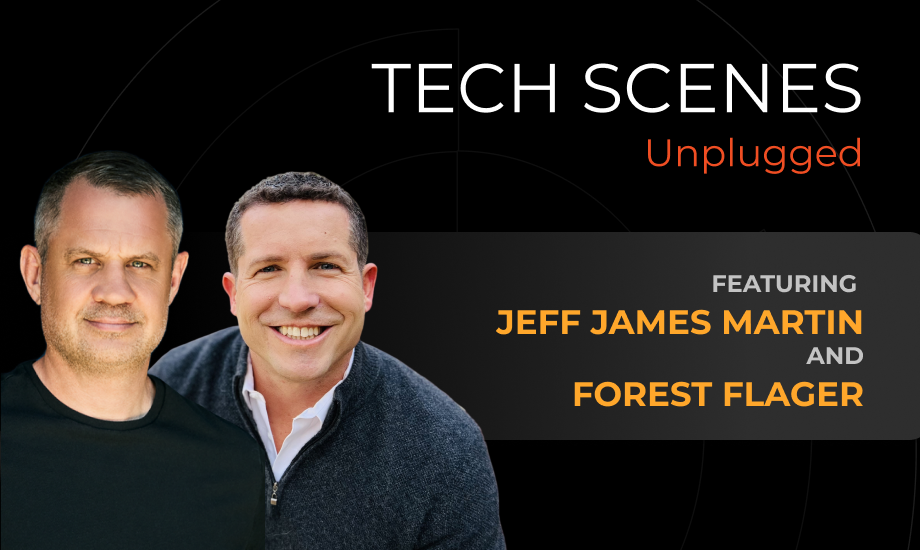 TECH SCENES
Unplugged

FEATURING
JEFF JAMES MARTIN
AND
FOREST FLAGER